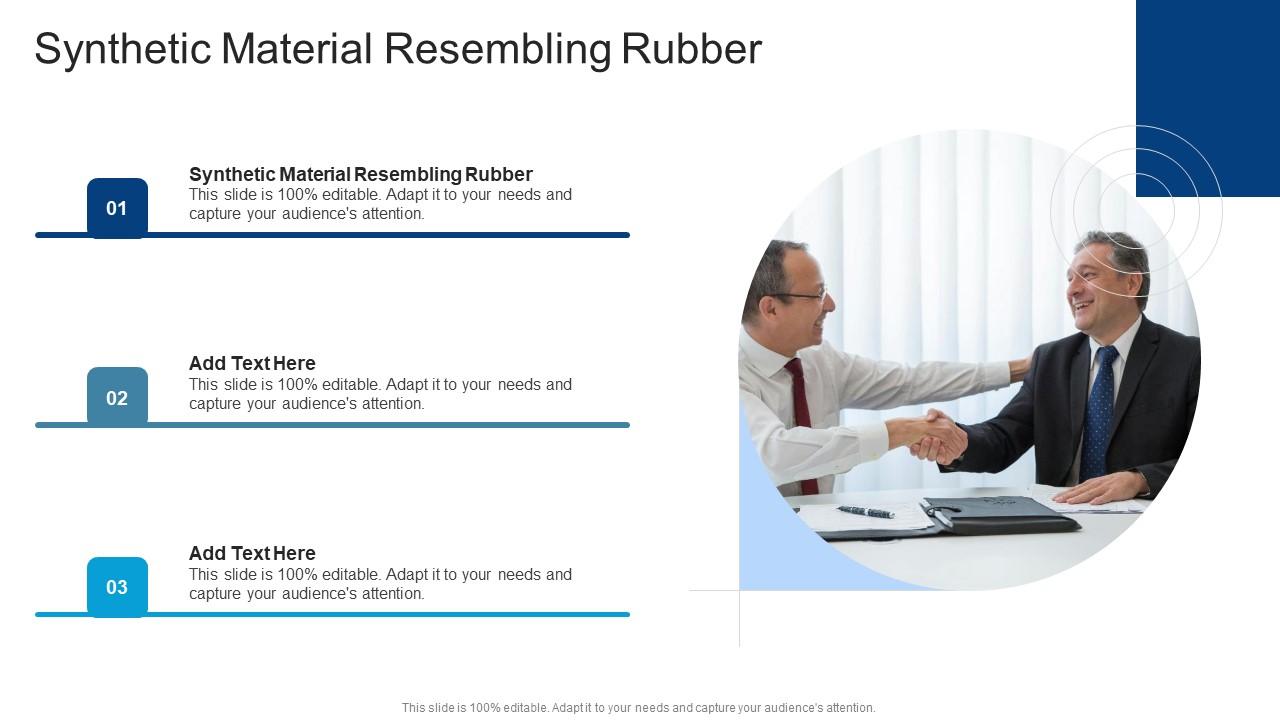 Synthetic Material Resembling Rubber

01

Synthetic Material Resembling Rubber
This slide is 100% editable. Adapt it to your needs and capture your audience's attention.

02

Add Text Here
This slide is 100% editable. Adapt it to your needs and capture your audience's attention.

03

Add Text Here
This slide is 100% editable. Adapt it to your needs and capture your audience's attention.

This slide is 100% editable. Adapt it to your needs and capture your audience's attention.